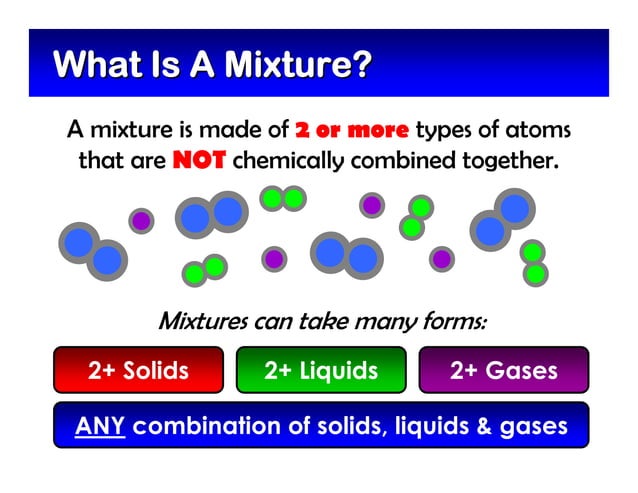 What Is A Mixture?

A mixture is made of 2 or more types of atoms that are NOT chemically combined together.

Mixtures can take many forms:

2+ Solids

2+ Liquids

2+ Gases

ANY combination of solids, liquids & gases